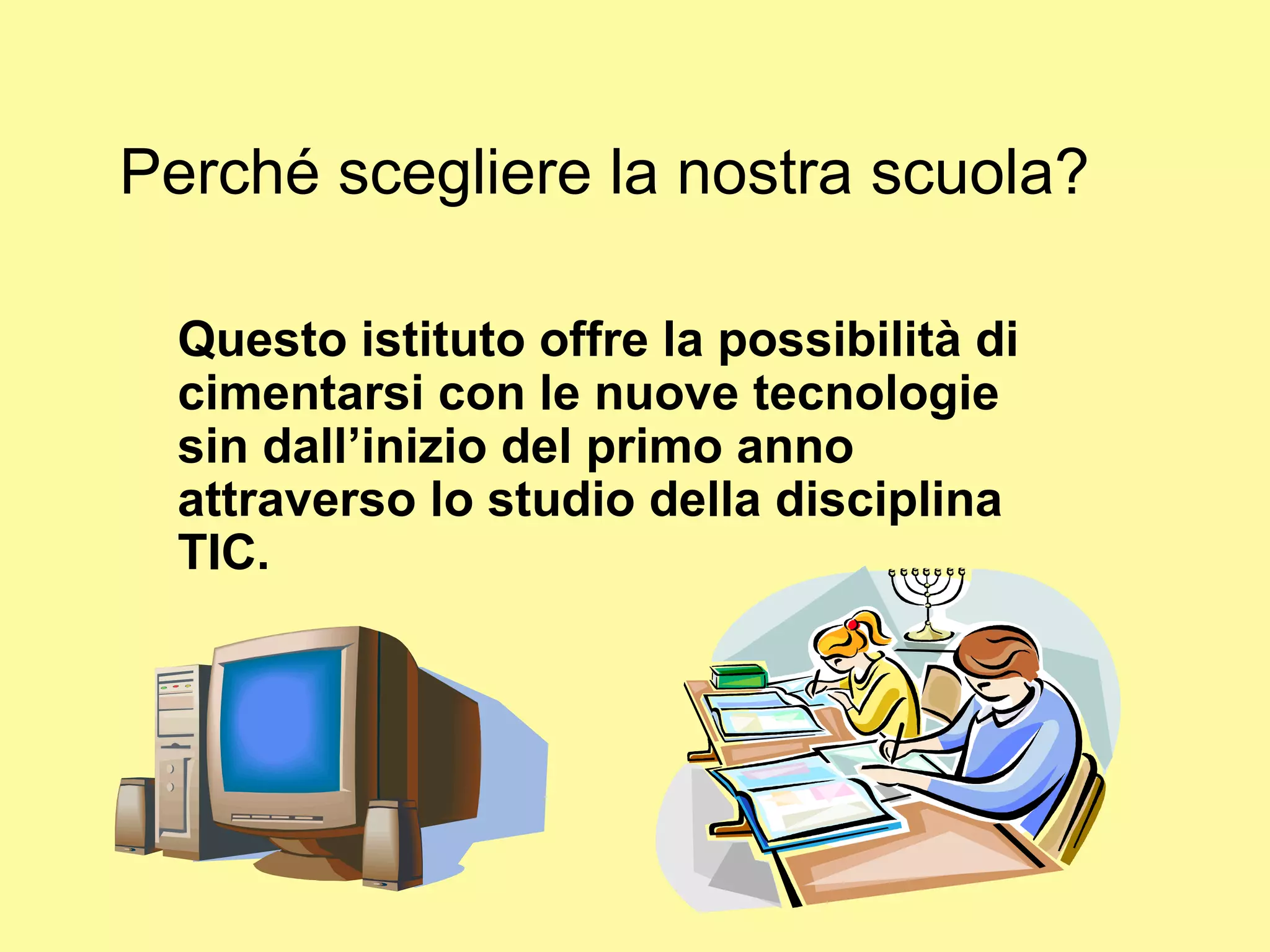 Perché scegliere la nostra scuola?

Questo istituto offre la possibilità di cimentarsi con le nuove tecnologie sin dall’inizio del primo anno attraverso lo studio della disciplina TIC.